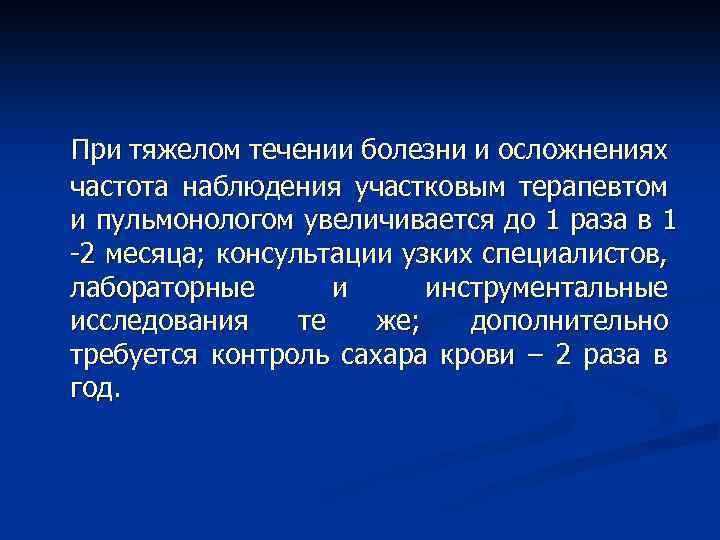 При тяжелом течении болезни и осложнениях частота наблюдения участковым терапевтом и пульмонологом увеличивается до 1 раза в 1 -2 месяца; консультации узких специалистов, лабораторные и инструментальные исследования те же; дополнительно требуется контроль сахара крови – 2 раза в год.